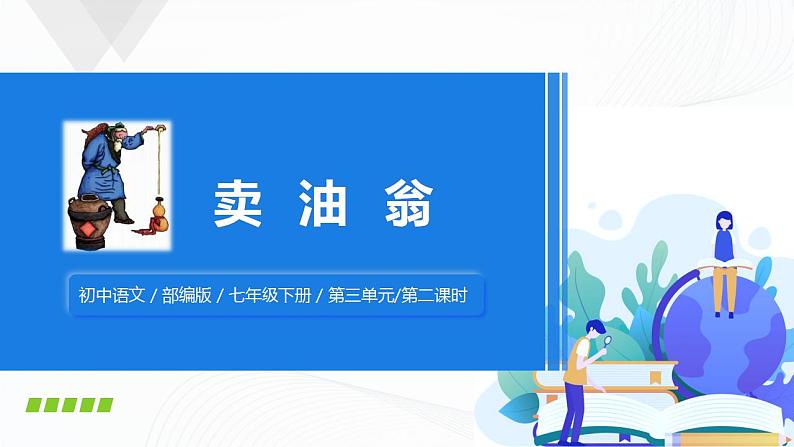 卖 油 翁

初中语文 / 部编版 / 七年级下册 / 第三单元/第二课时